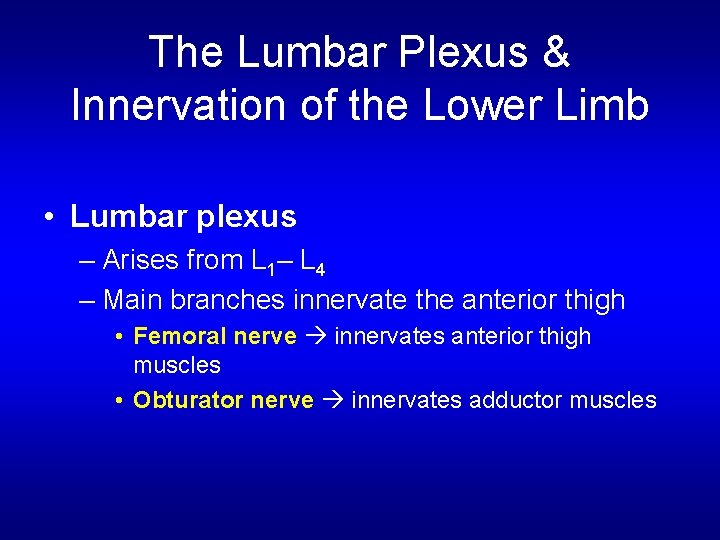 The Lumbar Plexus & Innervation of the Lower Limb

• Lumbar plexus
– Arises from $L_1$– $L_4$
– Main branches innervate the anterior thigh
• Femoral nerve → innervates anterior thigh muscles
• Obturator nerve → innervates adductor muscles